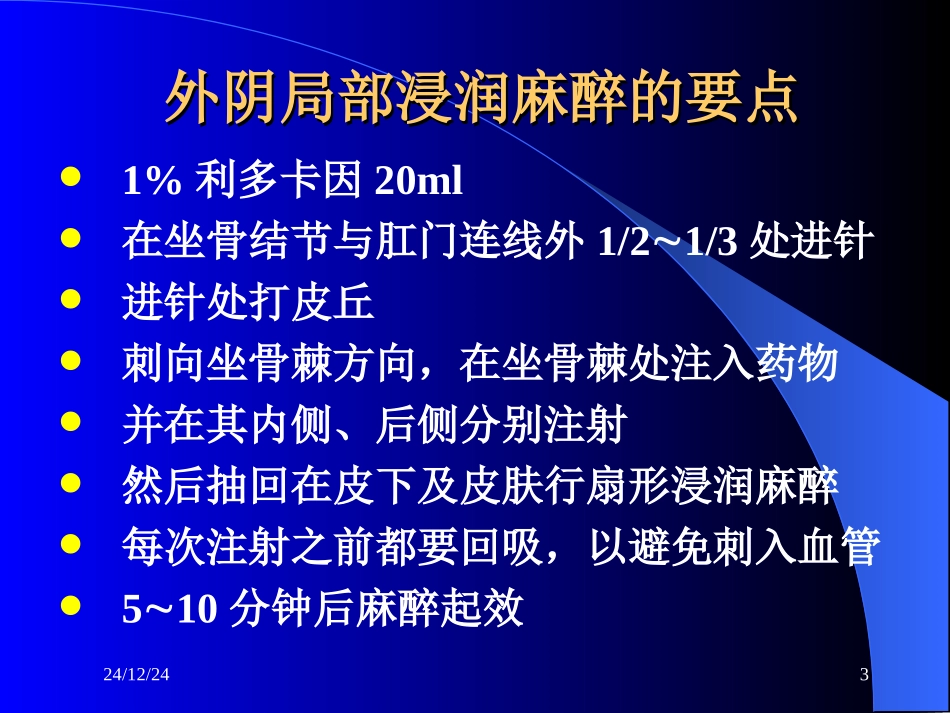 外阴局部浸润麻醉的要点

- 1% 利多卡因 20ml
- 在坐骨结节与肛门连线外 1/2~1/3 处进针
- 进针处打皮丘
- 刺向坐骨棘方向，在坐骨棘处注入药物
- 并在其内侧、后侧分别注射
- 然后抽回在皮下及皮肤行扇形浸润麻醉
- 每次注射之前都要回吸，以避免刺入血管
- 5~10 分钟后麻醉起效

24/12/24

3